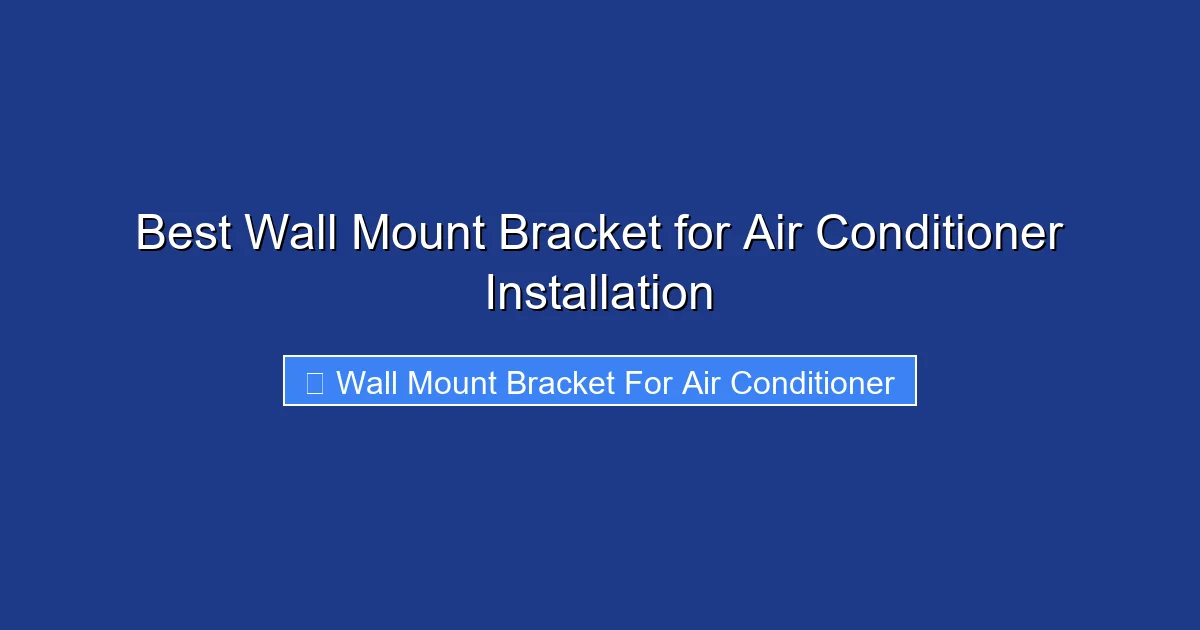 Best Wall Mount Bracket for Air Conditioner Installation

Wall Mount Bracket For Air Conditioner